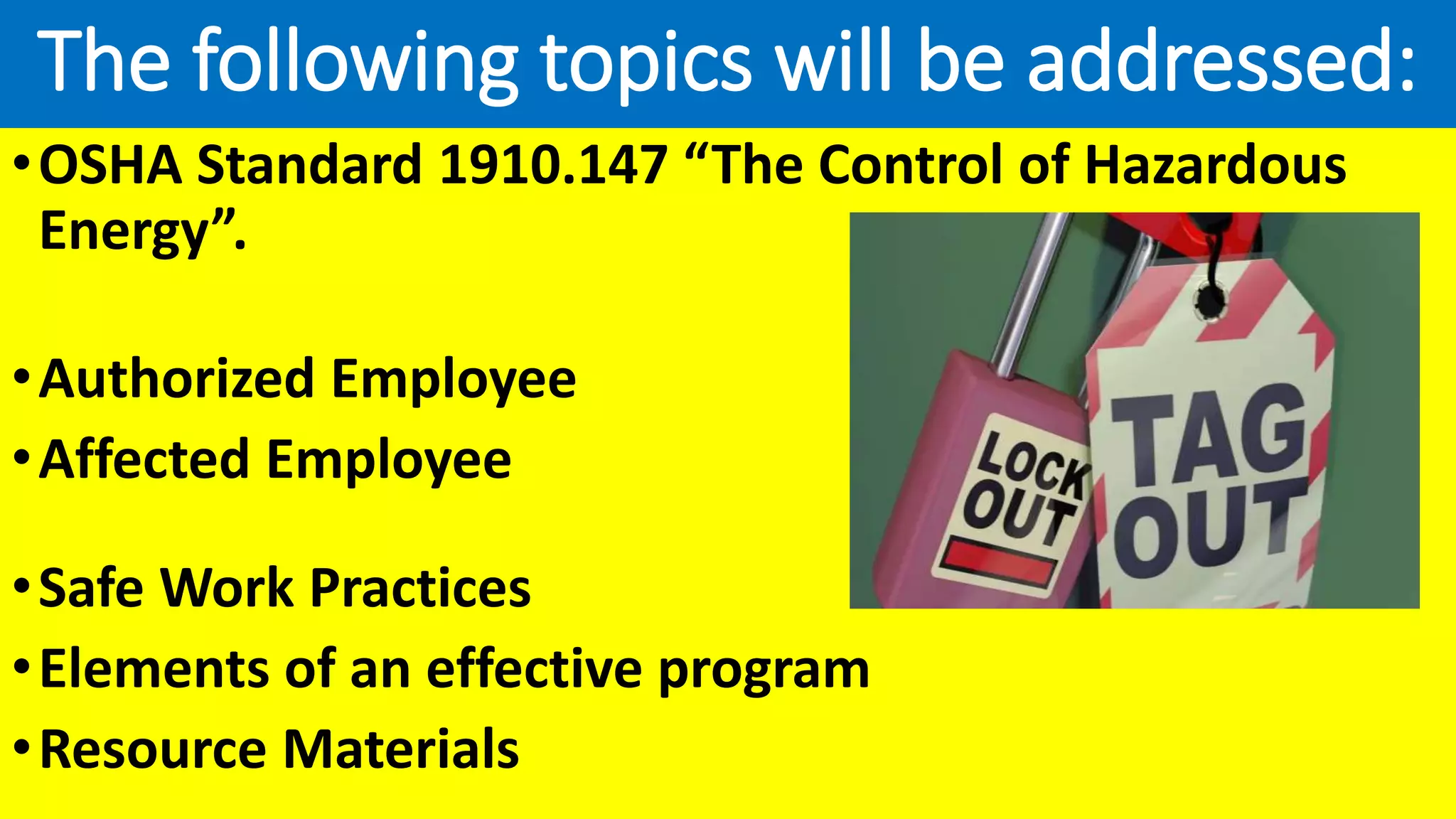 The following topics will be addressed:

• OSHA Standard 1910.147 “The Control of Hazardous Energy”.

• Authorized Employee
• Affected Employee

• Safe Work Practices
• Elements of an effective program
• Resource Materials

LOCK OUT

TAG OUT